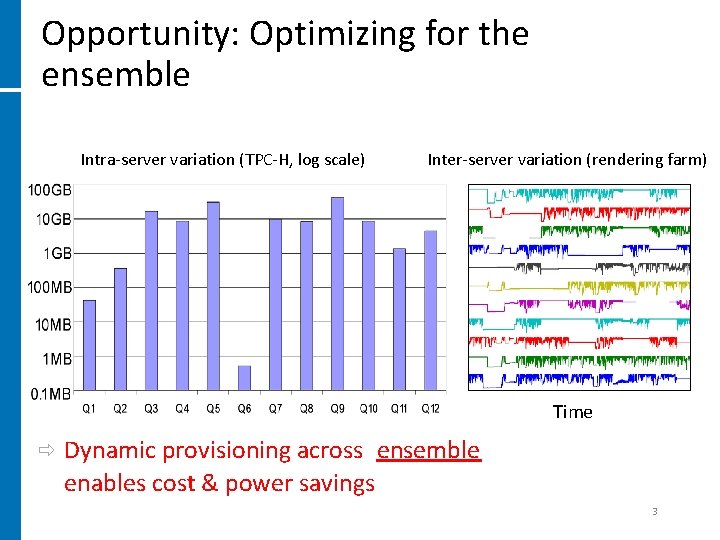 Opportunity: Optimizing for the ensemble

Intra-server variation (TPC-H, log scale)

100GB
10GB
1GB
100MB
10MB
1MB
0.1MB

Q1 Q2 Q3 Q4 Q5 Q6 Q7 Q8 Q9 Q10 Q11 Q12

Inter-server variation (rendering farm)

Time

⇨ Dynamic provisioning across ensemble enables cost & power savings

3